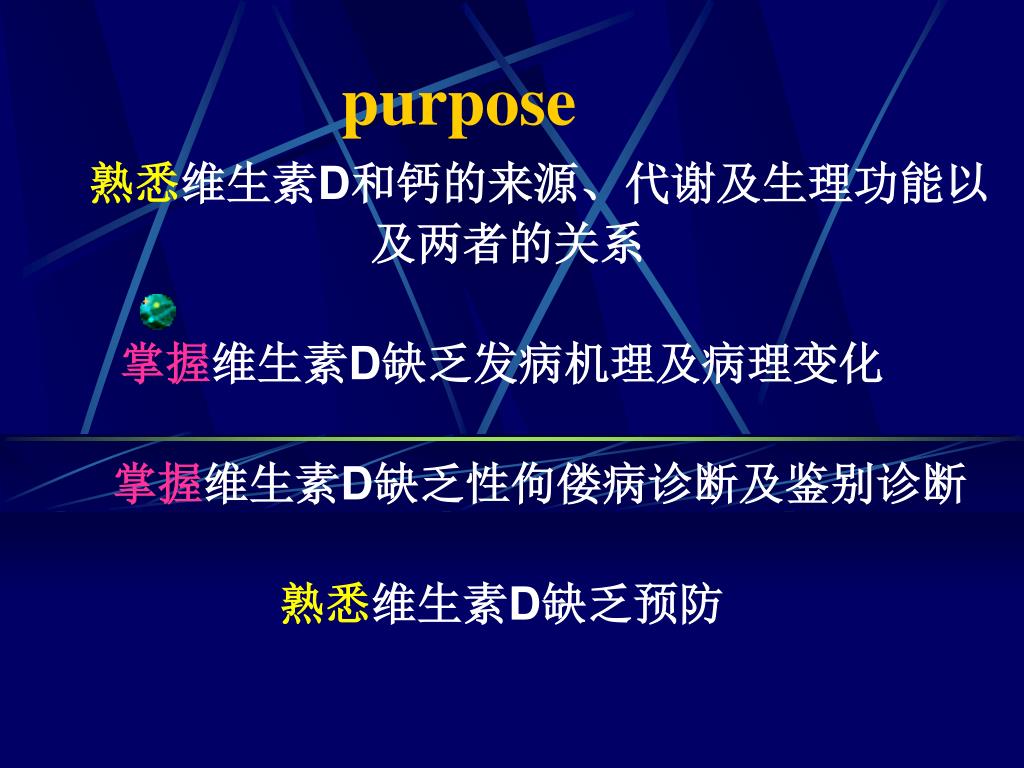 purpose

熟悉维生素D和钙的来源、代谢及生理功能以及两者的关系

掌握维生素D缺乏发病机理及病理变化

掌握维生素D缺乏性佝偻病诊断及鉴别诊断

熟悉维生素D缺乏预防